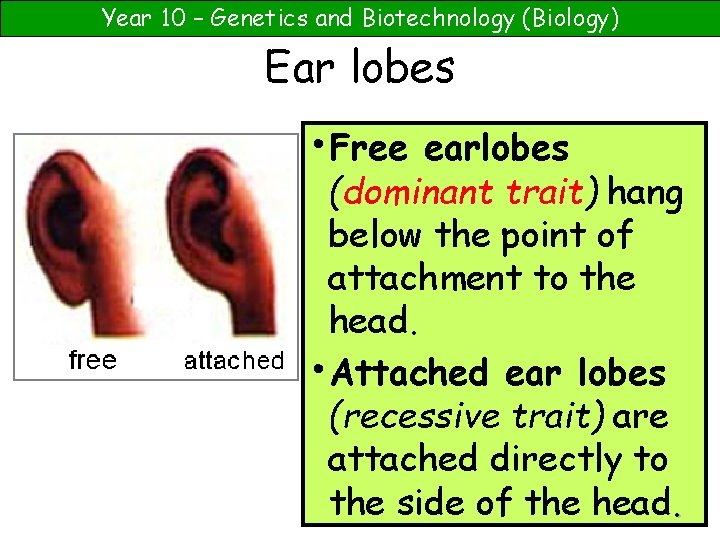 Year 10 – Genetics and Biotechnology (Biology)

Ear lobes

free attached

• Free earlobes (dominant trait) hang below the point of attachment to the head.

• Attached ear lobes (recessive trait) are attached directly to the side of the head.